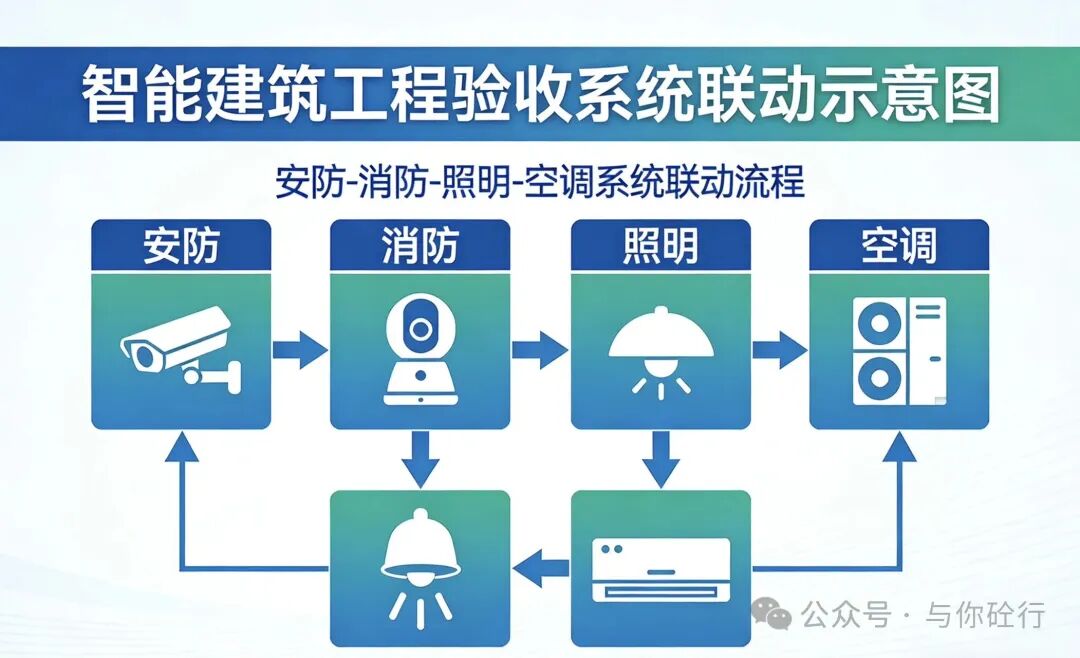 智能建筑工程验收系统联动示意图

安防-消防-照明-空调系统联动流程

安防

消防

照明

空调

公众号 · 与你砼行